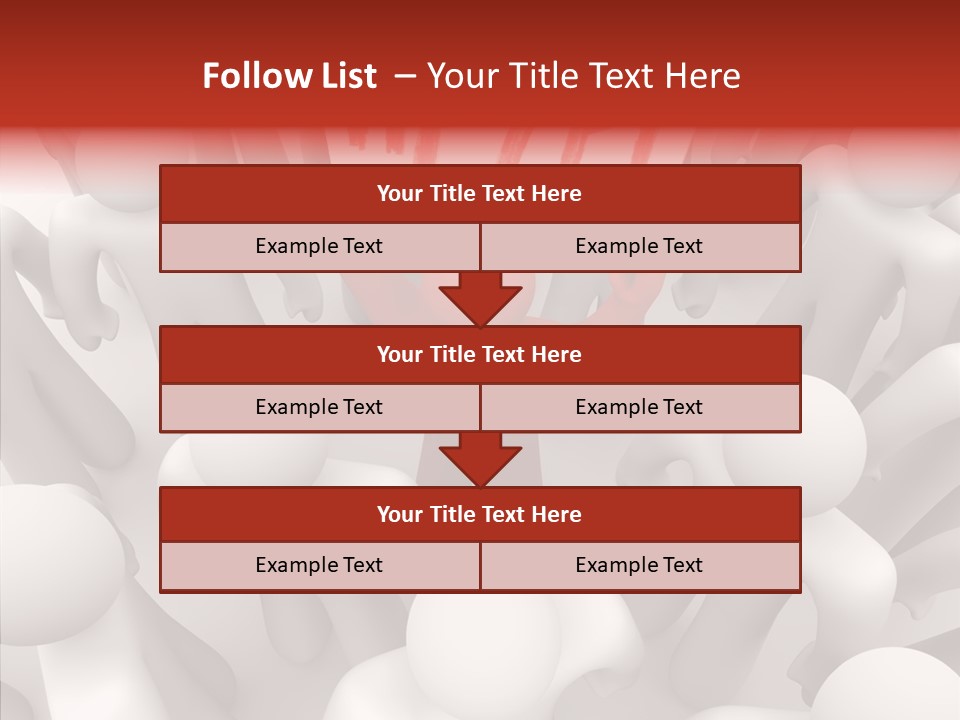 Follow List – Your Title Text Here

Your Title Text Here

Example Text

Example Text

Your Title Text Here

Example Text

Example Text

Your Title Text Here

Example Text

Example Text